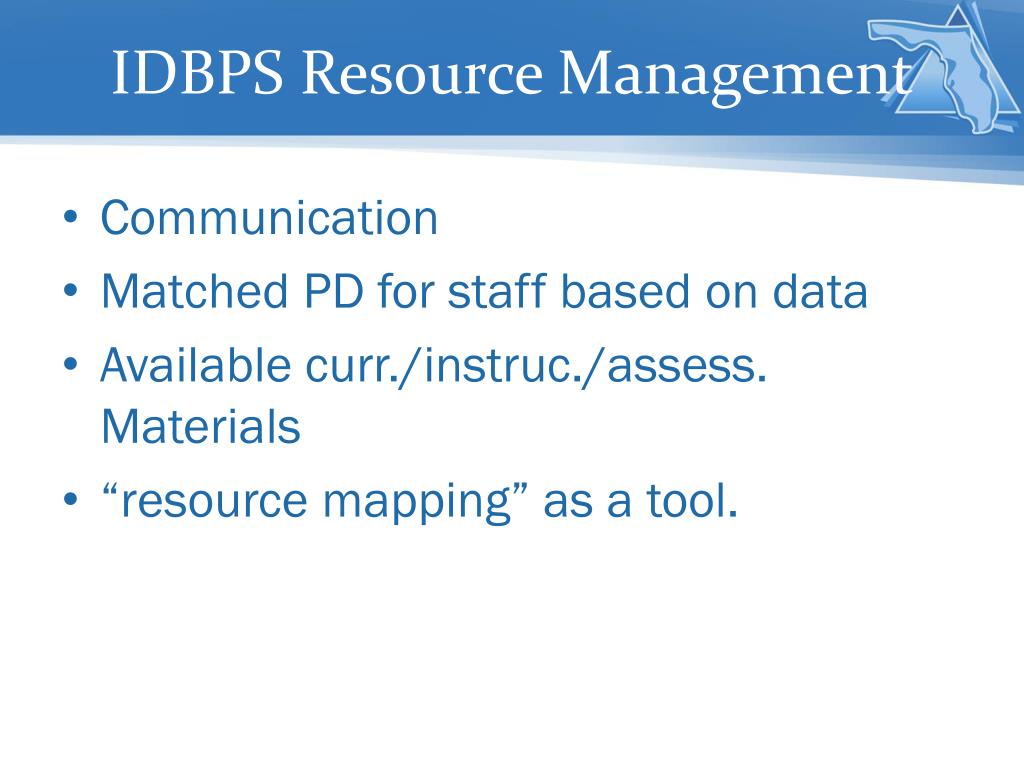 IDBPS Resource Management

• Communication
• Matched PD for staff based on data
• Available curr./instruc./assess. Materials
• “resource mapping” as a tool.